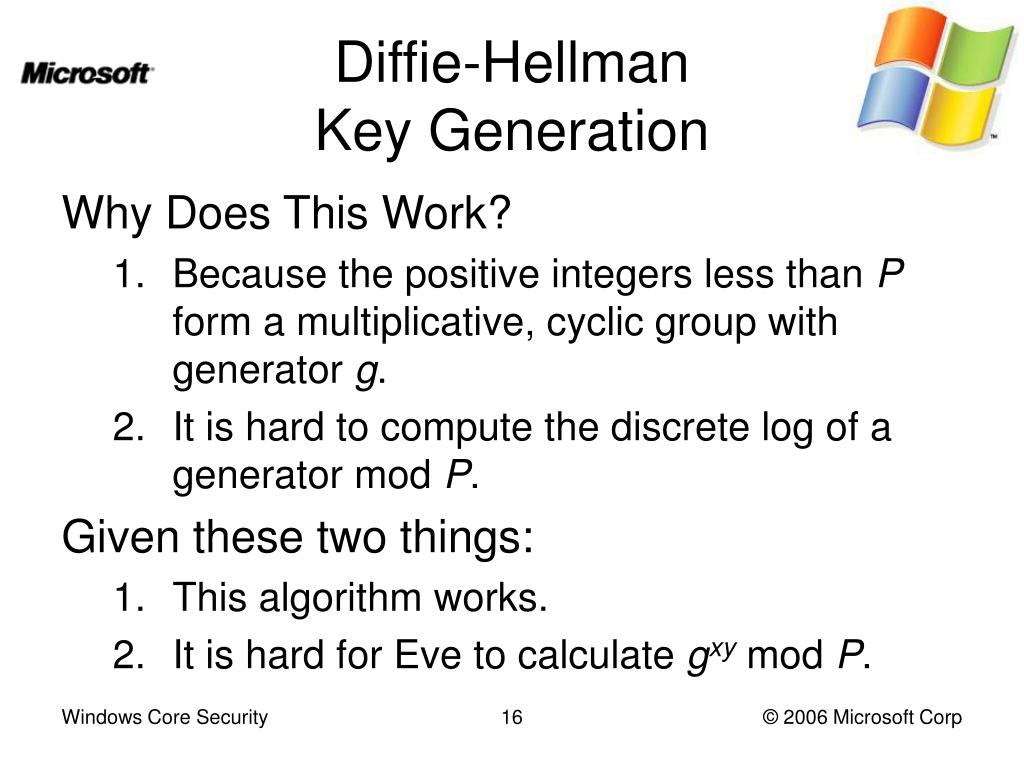 Microsoft

Diffie-Hellman
Key Generation

Why Does This Work?

1. Because the positive integers less than $P$ form a multiplicative, cyclic group with generator $g$.
2. It is hard to compute the discrete log of a generator mod $P$.

Given these two things:

1. This algorithm works.
2. It is hard for Eve to calculate $g^{xy}$ mod $P$.

Windows Core Security 16 © 2006 Microsoft Corp